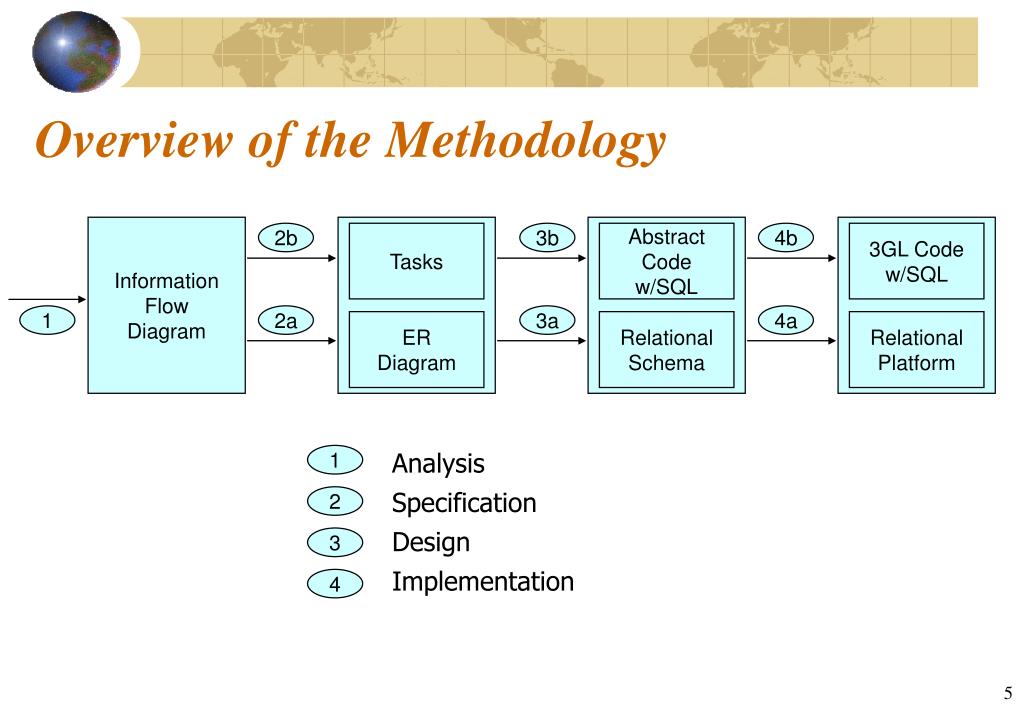 Overview of the Methodology

1

Information Flow Diagram

2b

2a

Tasks

ER Diagram

3b

3a

Abstract Code w/SQL

Relational Schema

4b

4a

3GL Code w/SQL

Relational Platform

1 Analysis
2 Specification
3 Design
4 Implementation

5